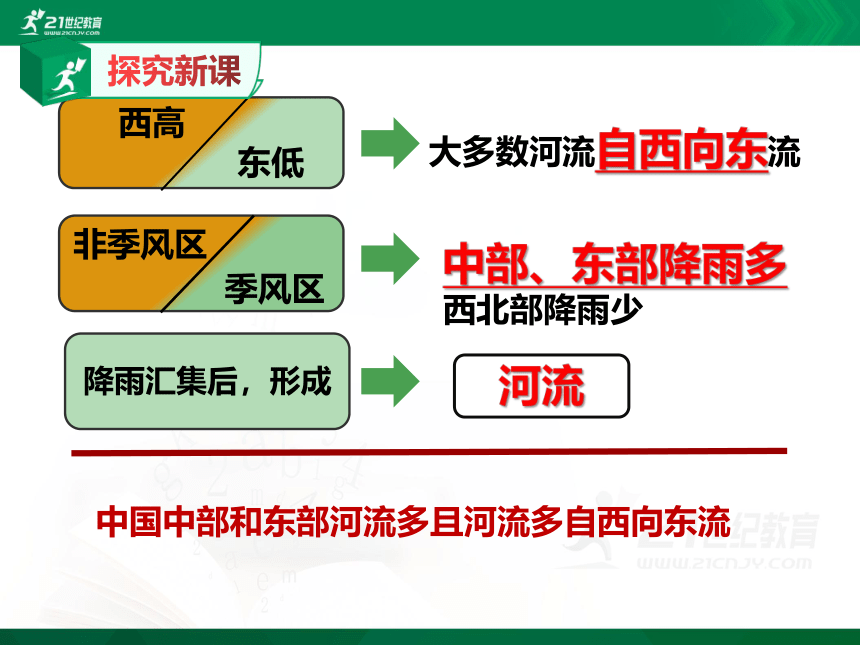 21世纪教育
WWW.21CNJY.COM

探究新课

西高
东低

大多数河流自西向东流

非季风区
季风区

中部、东部降雨多
西北部降雨少

降雨汇集后，形成

河流

中国中部和东部河流多且河流多自西向东流

21世纪教育
WWW.21CNJY.COM